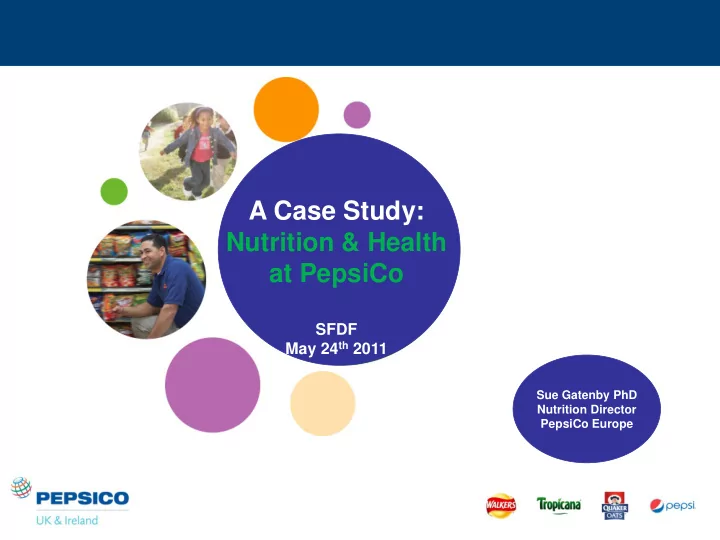 A Case Study:
Nutrition & Health at PepsiCo

SFDF
May 24$^{th}$ 2011

Sue Gatenby PhD
Nutrition Director
PepsiCo Europe

PEPSICO
UK & Ireland

WALKERS Tropicana QUAKER OATS pepsi